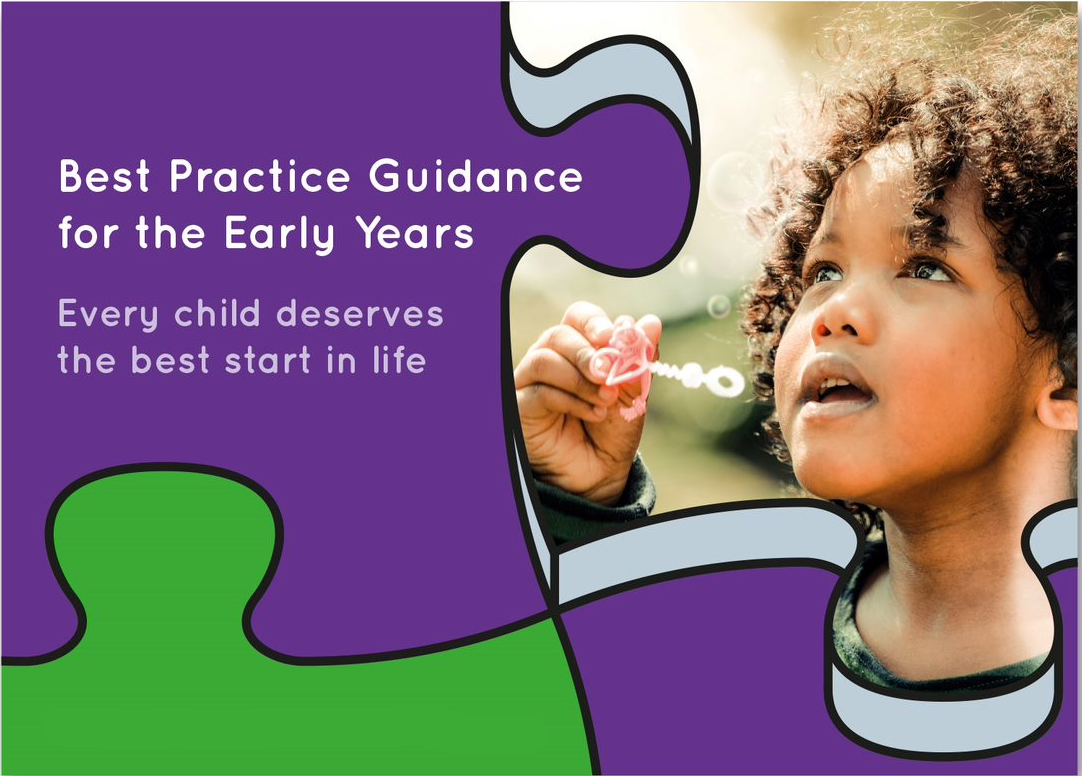 Best Practice Guidance for the Early Years

Every child deserves the best start in life